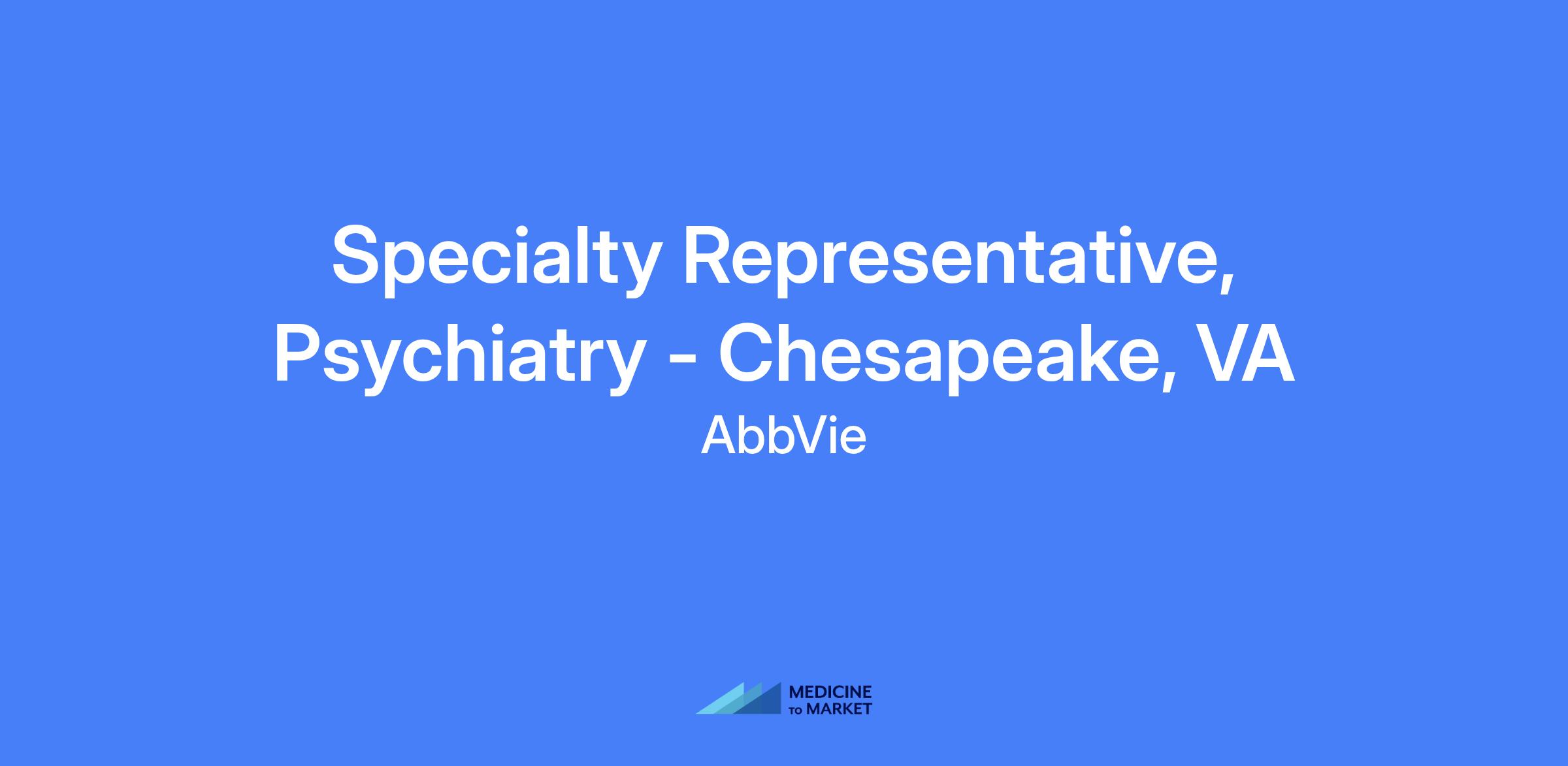 Specialty Representative, Psychiatry - Chesapeake, VA

AbbVie

MEDICINE TO MARKET